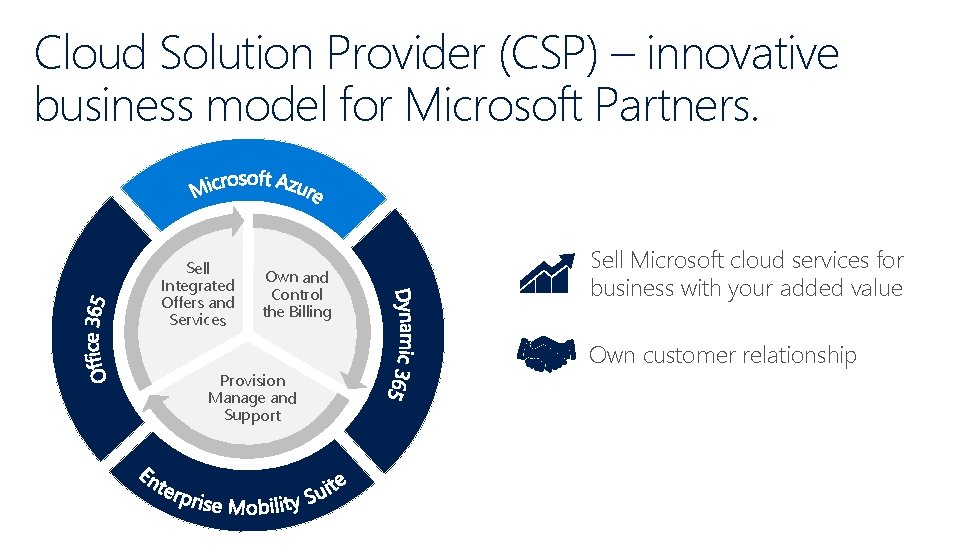 Cloud Solution Provider (CSP) – innovative business model for Microsoft Partners.

Microsoft Azure

Dynamic 365

Enterprise Mobility Suite

Office 365

Sell Integrated Offers and Services

Own and Control the Billing

Provision Manage and Support

Sell Microsoft cloud services for business with your added value

Own customer relationship